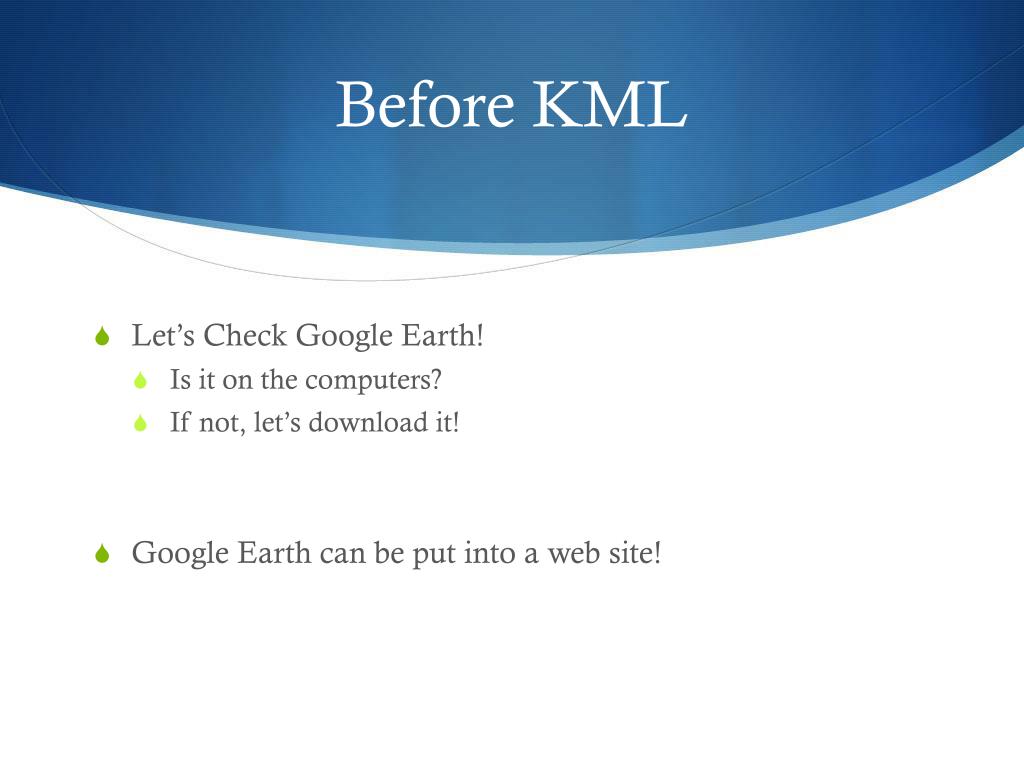 Before KML

Let’s Check Google Earth!
Is it on the computers?
If not, let’s download it!

Google Earth can be put into a web site!